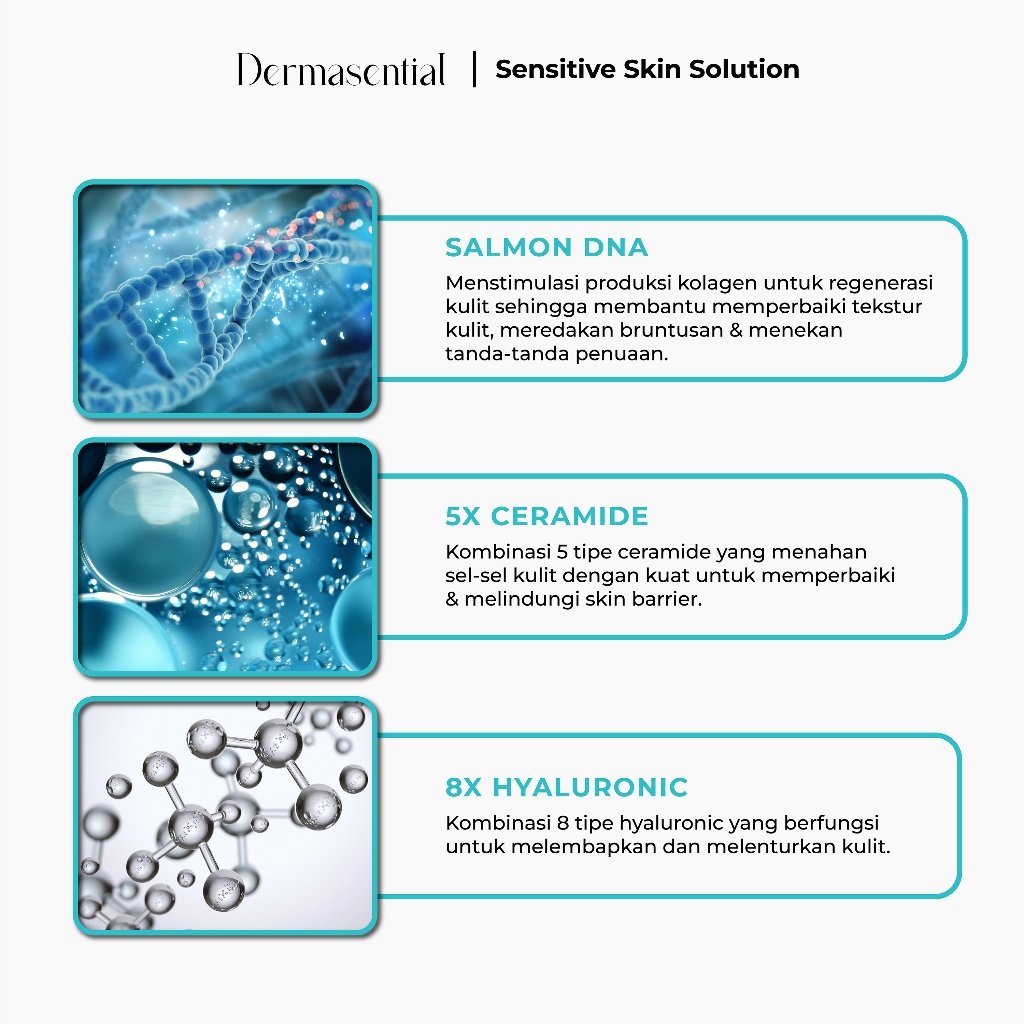 Dermasential | Sensitive Skin Solution

SALMON DNA

Menstimulasi produksi kolagen untuk regenerasi kulit sehingga membantu memperbaiki tekstur kulit, meredakan bruntusan & menekan tanda-tanda penuaan.

5X CERAMIDE

Kombinasi 5 tipe ceramide yang menahan sel-sel kulit dengan kuat untuk memperbaiki & melindungi skin barrier.

8X HYALURONIC

Kombinasi 8 tipe hyaluronic yang berfungsi untuk melembapkan dan melenturkan kulit.